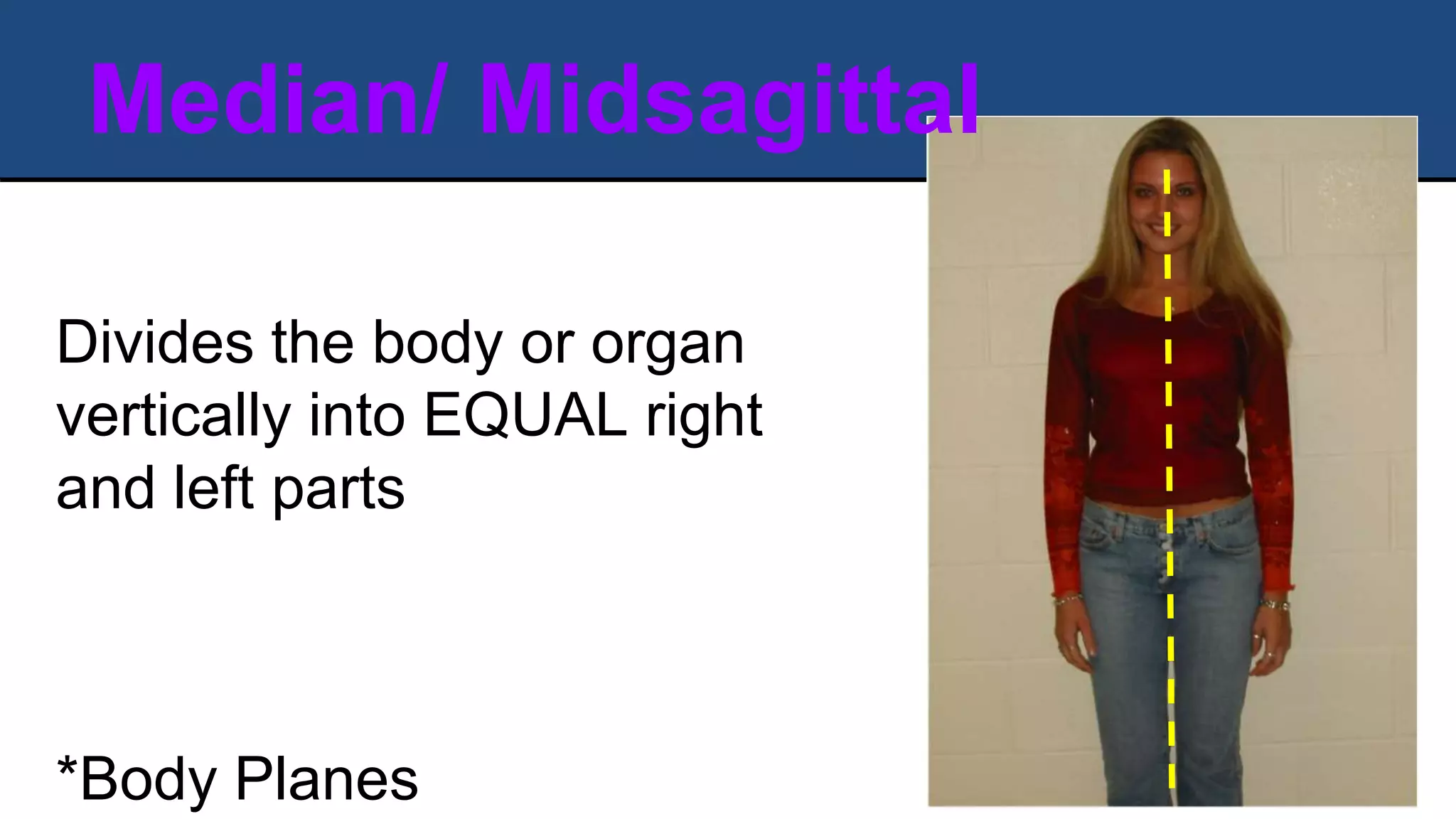 Median/ Midsagittal

Divides the body or organ vertically into EQUAL right and left parts

*Body Planes